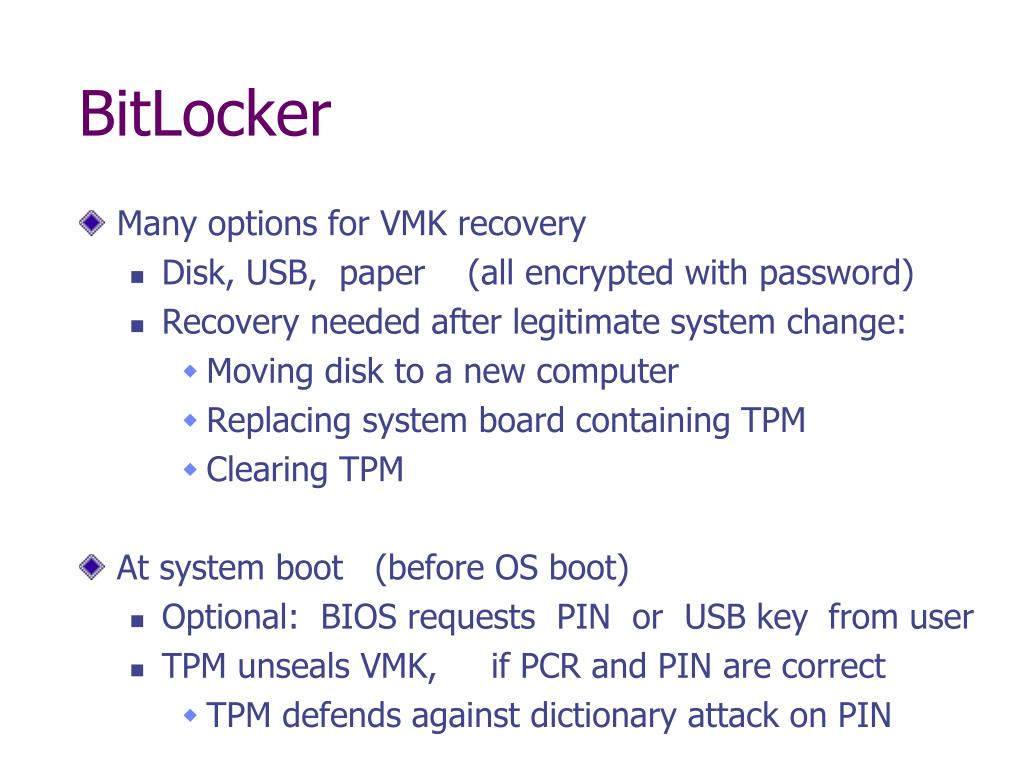 BitLocker

Many options for VMK recovery

Disk, USB, paper (all encrypted with password)

Recovery needed after legitimate system change:

Moving disk to a new computer

Replacing system board containing TPM

Clearing TPM

At system boot (before OS boot)

Optional: BIOS requests PIN or USB key from user

TPM unseals VMK, if PCR and PIN are correct

TPM defends against dictionary attack on PIN